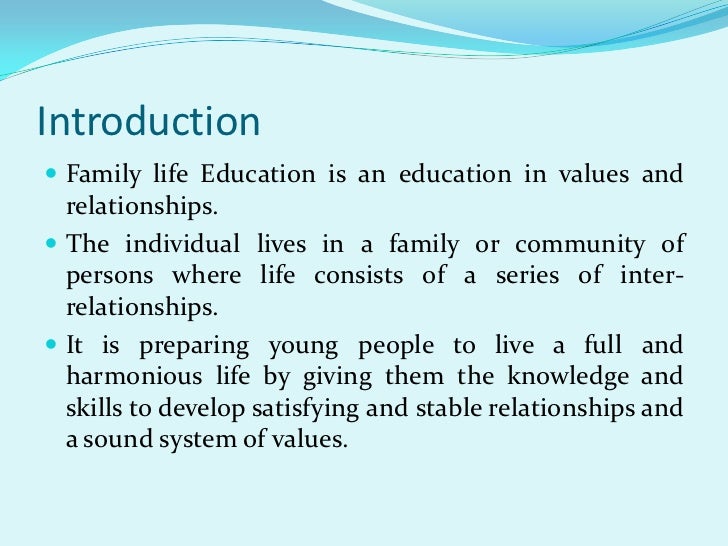 Introduction

- Family life Education is an education in values and relationships.
- The individual lives in a family or community of persons where life consists of a series of inter-relationships.
- It is preparing young people to live a full and harmonious life by giving them the knowledge and skills to develop satisfying and stable relationships and a sound system of values.